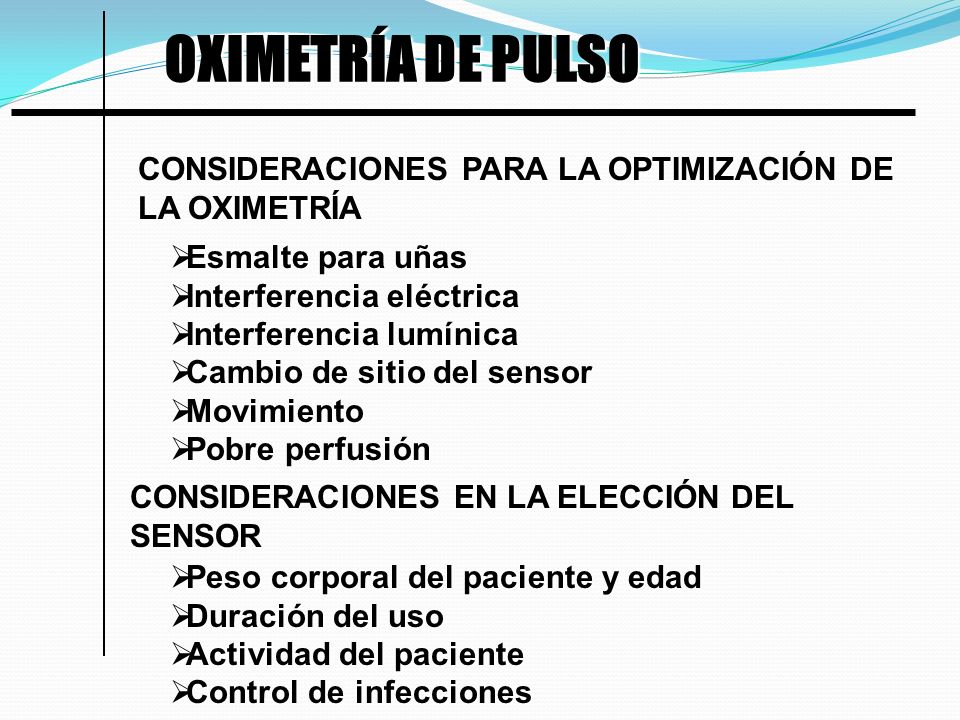 OXIMETRÍA DE PULSO

CONSIDERACIONES PARA LA OPTIMIZACIÓN DE LA OXIMETRÍA

➢Esmalte para uñas
➢Interferencia eléctrica
➢Interferencia lumínica
➢Cambio de sitio del sensor
➢Movimiento
➢Pobre perfusión

CONSIDERACIONES EN LA ELECCIÓN DEL SENSOR

➢Peso corporal del paciente y edad
➢Duración del uso
➢Actividad del paciente
➢Control de infecciones